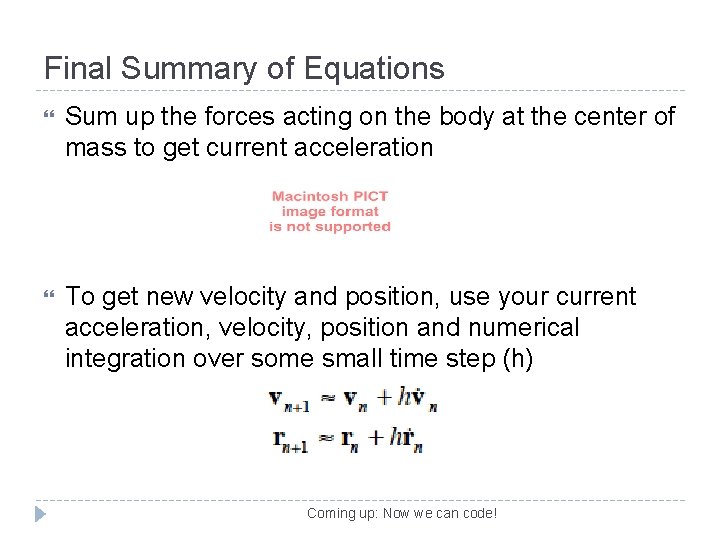 Final Summary of Equations

Sum up the forces acting on the body at the center of mass to get current acceleration

Macintosh PICT image format is not supported

To get new velocity and position, use your current acceleration, velocity, position and numerical integration over some small time step (h)

$\mathbf{v}_{n+1} \approx \mathbf{v}_n + h\dot{\mathbf{v}}_n$
$\mathbf{r}_{n+1} \approx \mathbf{r}_n + h\dot{\mathbf{r}}_n$

Coming up: Now we can code!